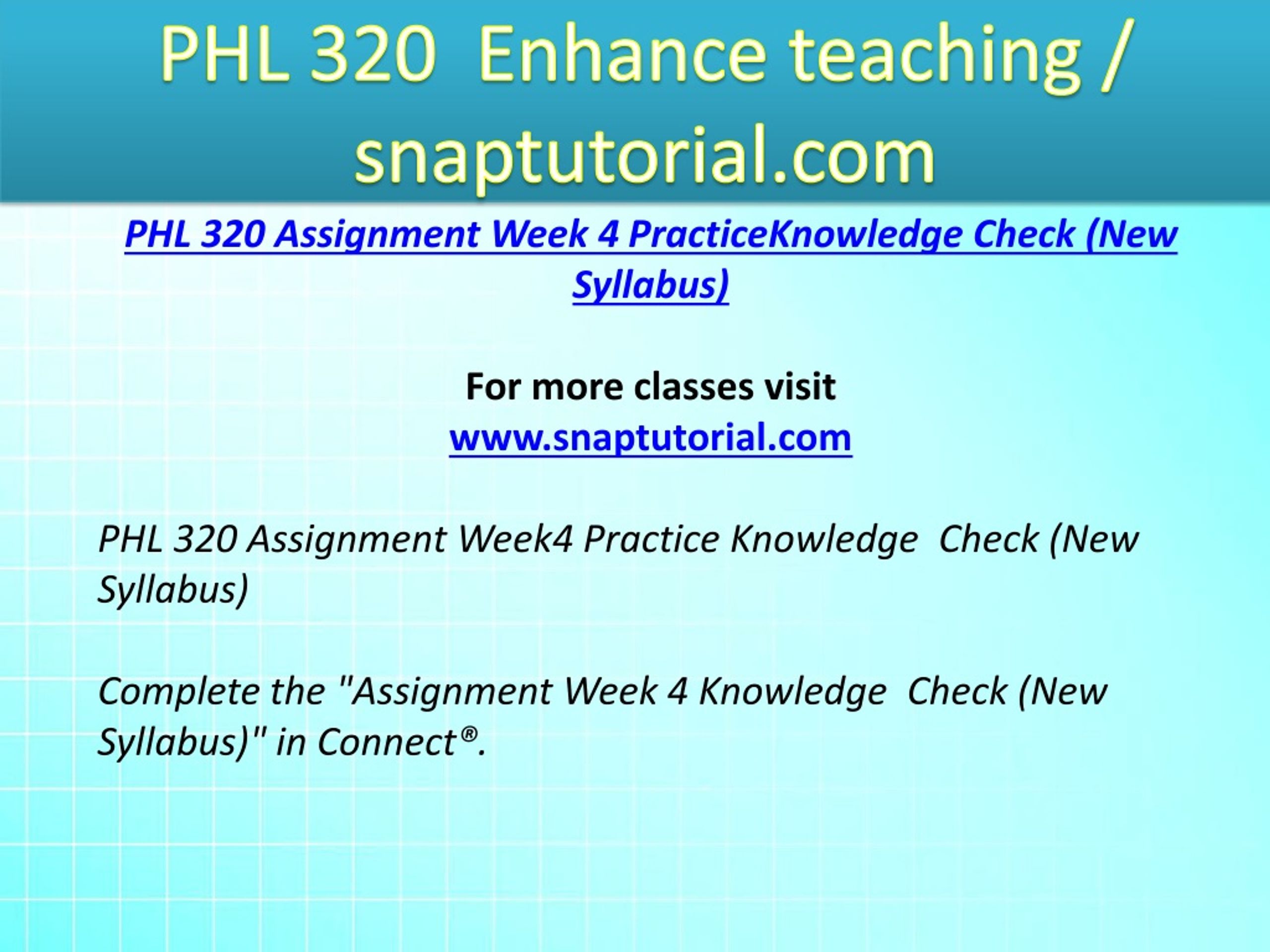 PHL 320 Enhance teaching / snaptutorial.com

PHL 320 Assignment Week 4 PracticeKnowledge Check (New Syllabus)

For more classes visit
www.snaptutorial.com

PHL 320 Assignment Week4 Practice Knowledge Check (New Syllabus)

Complete the "Assignment Week 4 Knowledge Check (New Syllabus)" in Connect®.